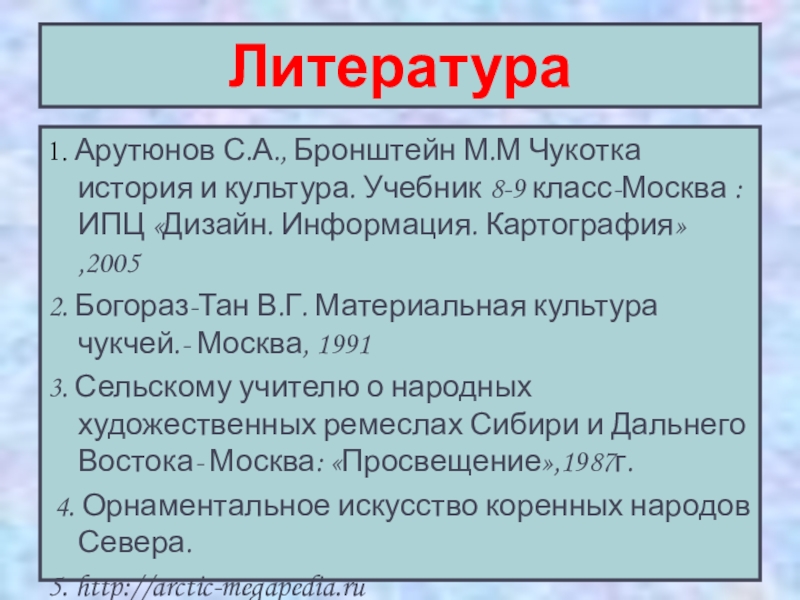 Литература

1. Арутюнов С.А., Бронштейн М.М Чукотка история и культура. Учебник 8-9 класс-Москва : ИПЦ «Дизайн. Информация. Картография» ,2005

2. Богораз-Тан В.Г. Материальная культура чукчей.- Москва, 1991

3. Сельскому учителю о народных художественных ремеслах Сибири и Дальнего Востока- Москва: «Просвещение»,1987г.

4. Орнаментальное искусство коренных народов Севера.

5. http://arctic-megapedia.ru